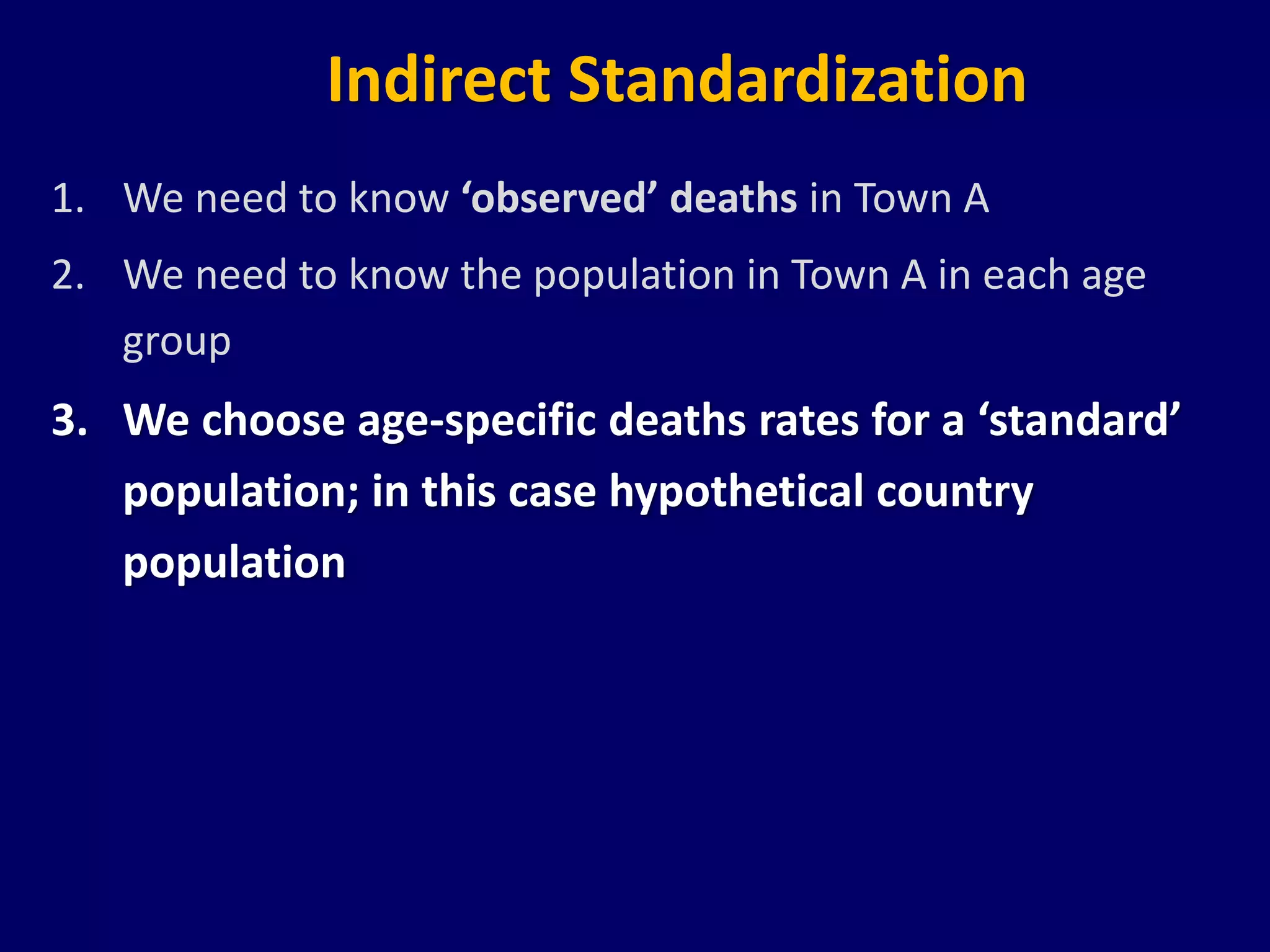 Indirect Standardization

1. We need to know ‘observed’ deaths in Town A

2. We need to know the population in Town A in each age group

3. We choose age-specific deaths rates for a ‘standard’ population; in this case hypothetical country population